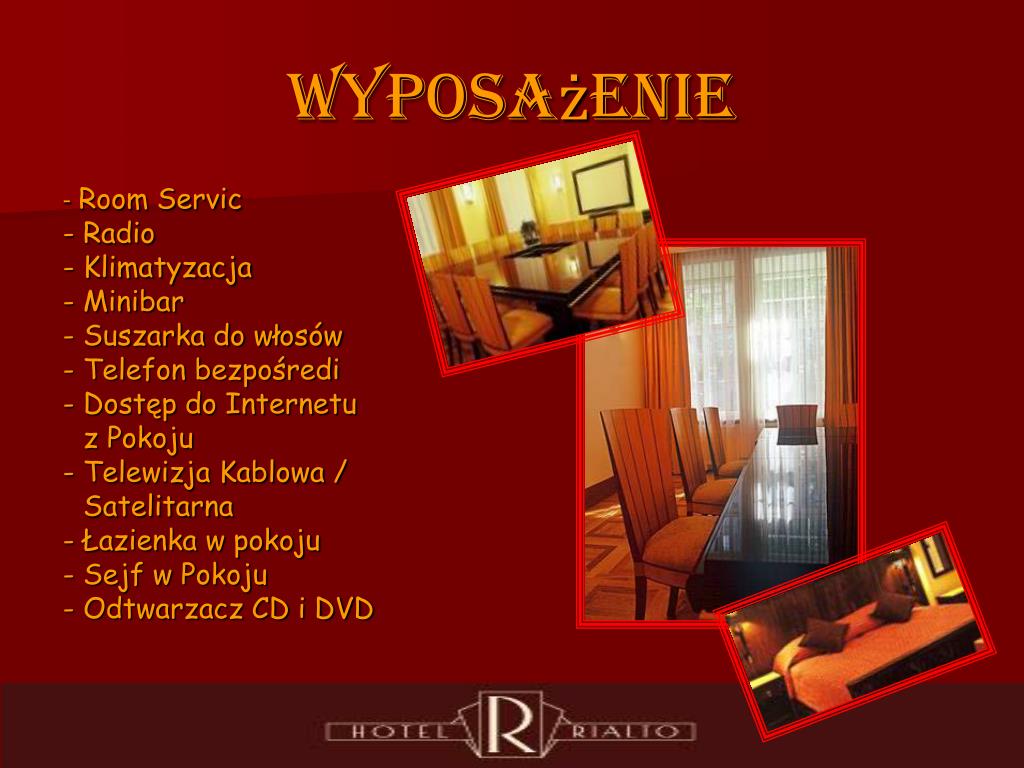 WYPOSAżENIE

- Room Servic
- Radio
- Klimatyzacja
- Minibar
- Suszarka do włosów
- Telefon bezpośredi
- Dostęp do Internetu z Pokoju
- Telewizja Kablowa / Satelitarna
- Łazienka w pokoju
- Sejf w Pokoju
- Odtwarzacz CD i DVD

HOTEL R RIALTO